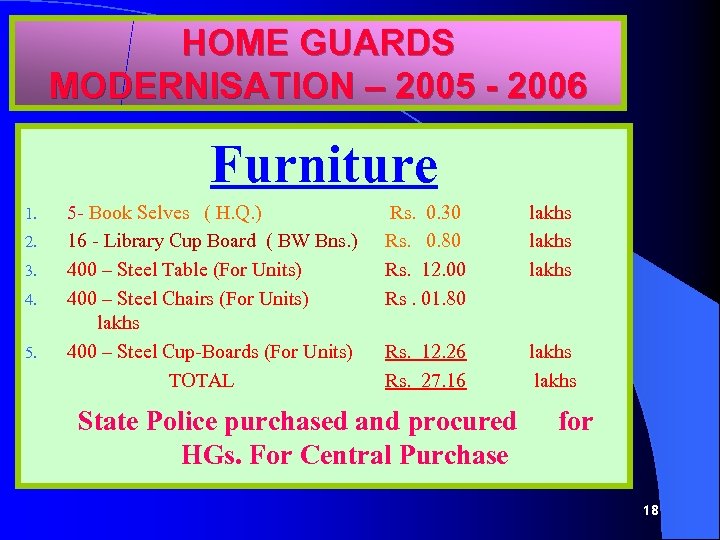 HOME GUARDS MODERNISATION – 2005 - 2006

Furniture

1. 5- Book Selves ( H.Q.) Rs. 0.30 lakhs
2. 16 - Library Cup Board ( BW Bns.) Rs. 0.80 lakhs
3. 400 – Steel Table (For Units) Rs. 12.00 lakhs
4. 400 – Steel Chairs (For Units) Rs . 01.80 lakhs
5. 400 – Steel Cup-Boards (For Units) Rs. 12.26 lakhs
TOTAL Rs. 27.16 lakhs

State Police purchased and procured for HGs. For Central Purchase

18